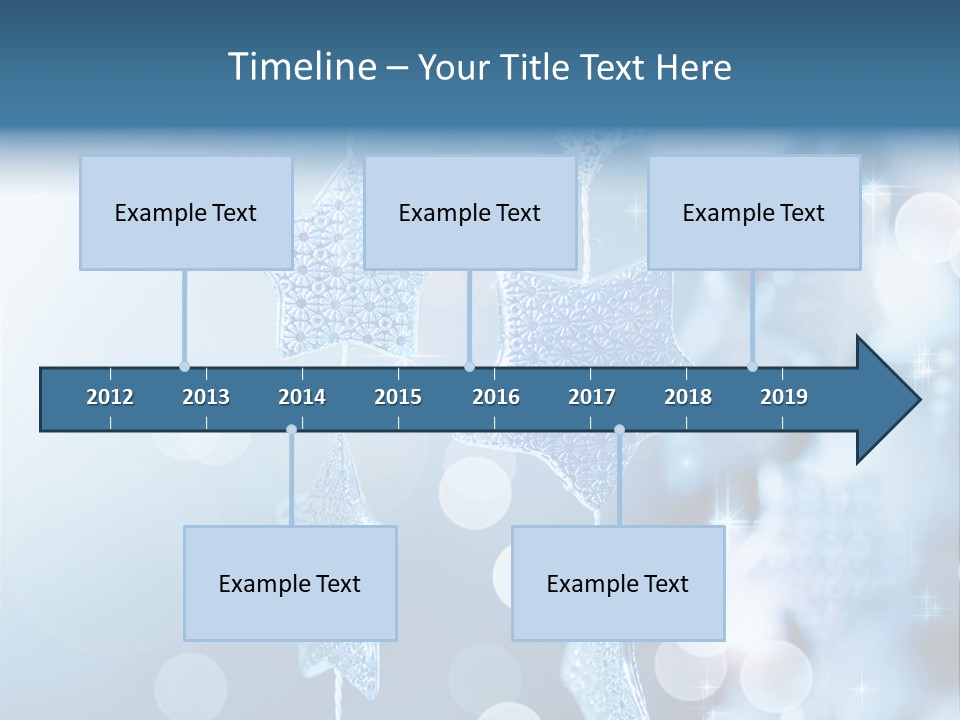 Timeline – Your Title Text Here

Example Text

Example Text

Example Text

2012 2013 2014 2015 2016 2017 2018 2019

Example Text

Example Text